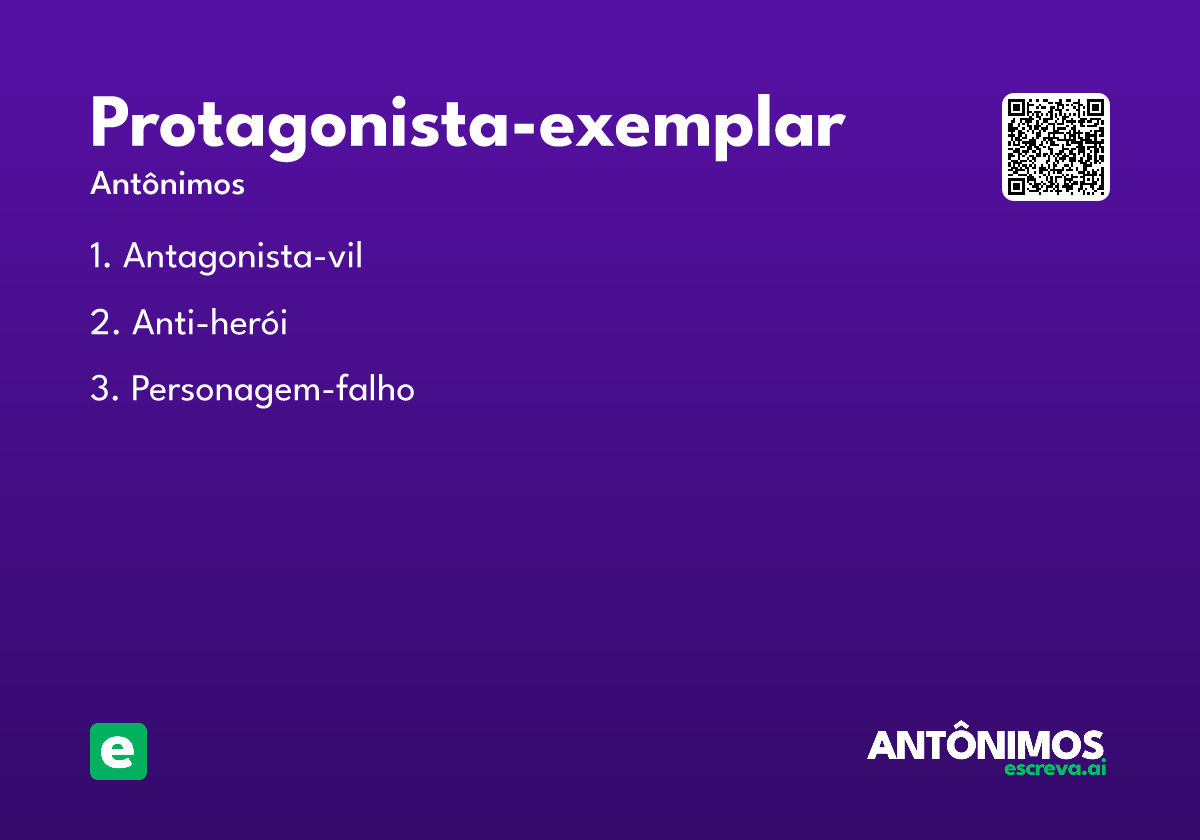 Protagonista-exemplar
Antônimos

1. Antagonista-vil

2. Anti-herói

3. Personagem-falho

e

ANTÔNIMOS
escreva.ai